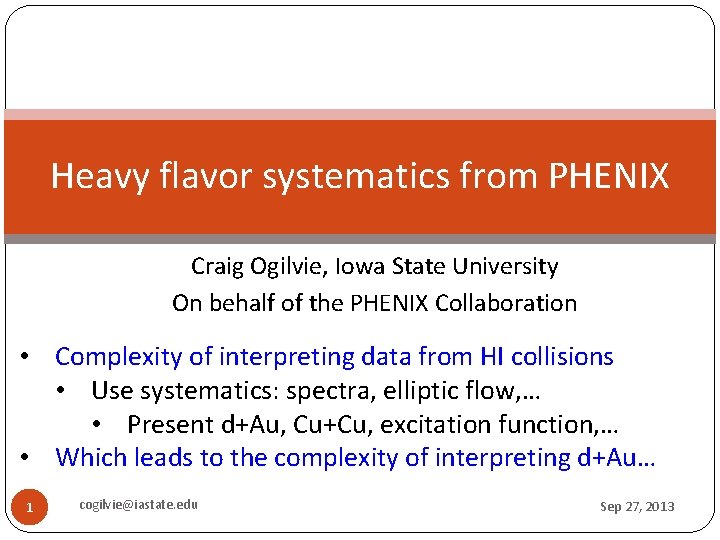 Heavy flavor systematics from PHENIX

Craig Ogilvie, Iowa State University
On behalf of the PHENIX Collaboration

• Complexity of interpreting data from HI collisions
  • Use systematics: spectra, elliptic flow,…
    • Present d+Au, Cu+Cu, excitation function,…
• Which leads to the complexity of interpreting d+Au…

1 cogilvie@iastate.edu Sep 27, 2013